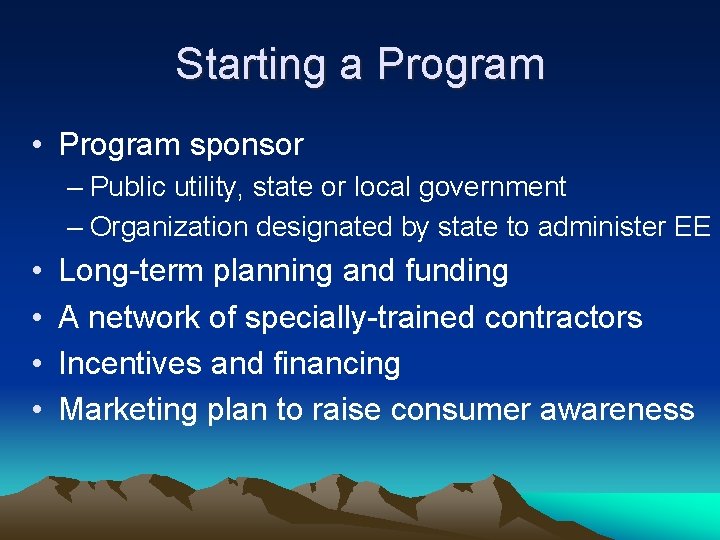 Starting a Program

• Program sponsor
  – Public utility, state or local government
  – Organization designated by state to administer EE
• Long-term planning and funding
• A network of specially-trained contractors
• Incentives and financing
• Marketing plan to raise consumer awareness